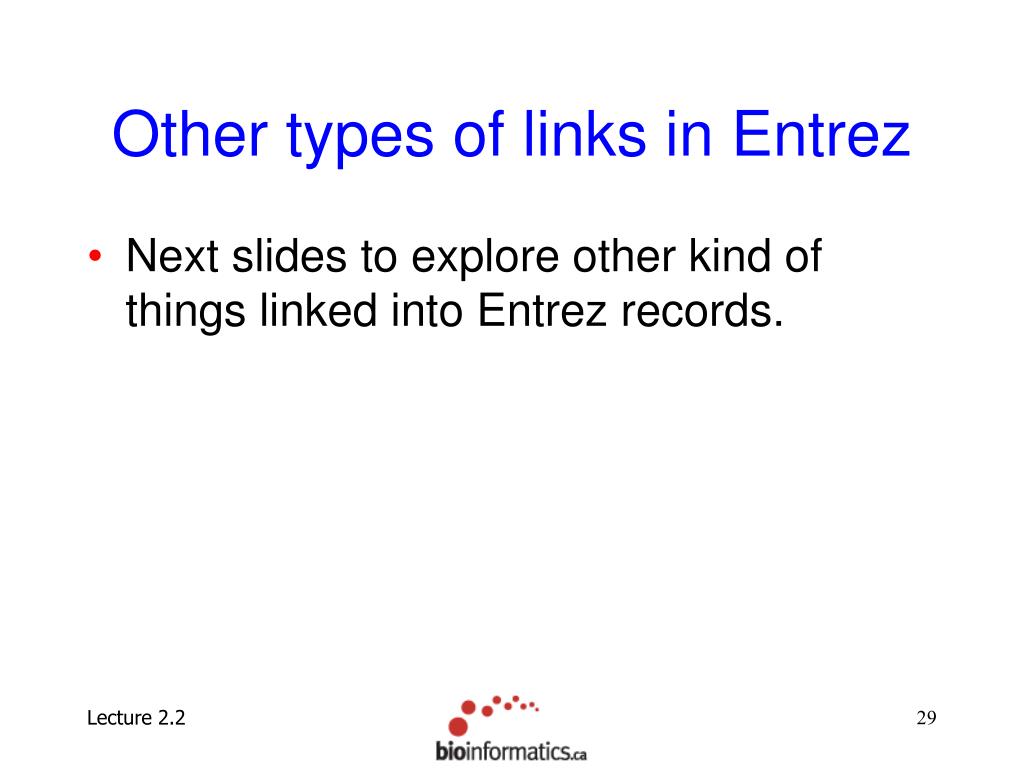 Other types of links in Entrez

• Next slides to explore other kind of things linked into Entrez records.

Lecture 2.2

bioinformatics.ca

29